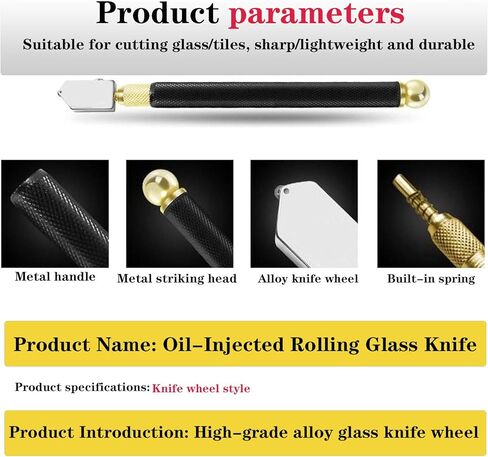 Product parameters

Suitable for cutting glass/tiles, sharp/lightweight and durable

Metal handle

Metal striking head

Alloy knife wheel

Built-in spring

Product Name: Oil-Injected Rolling Glass Knife

Product specifications: Knife wheel style

Product Introduction: High-grade alloy glass knife wheel